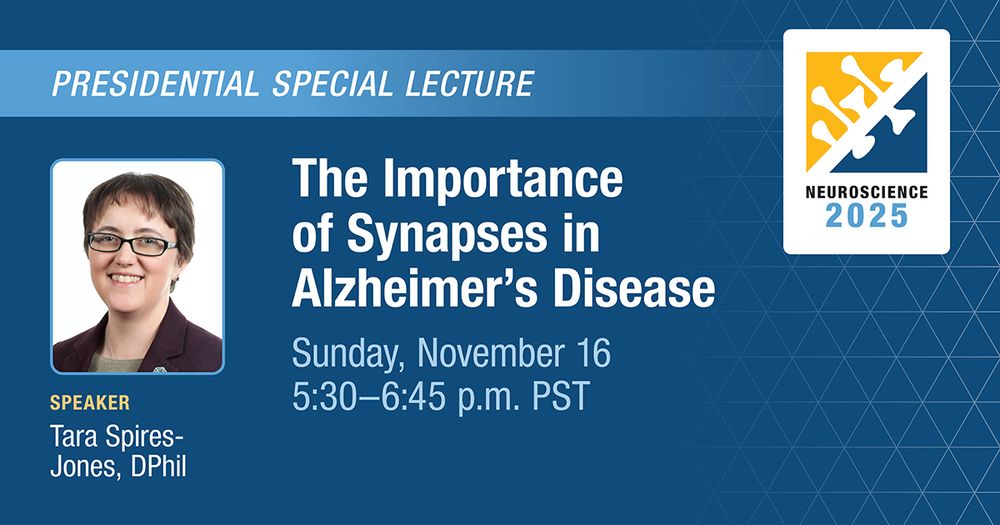 PRESIDENTIAL SPECIAL LECTURE

NEUROSCIENCE 2025

The Importance of Synapses in Alzheimer's Disease

Sunday, November 16
5:30–6:45 p.m. PST

SPEAKER
Tara Spires-Jones, DPhil